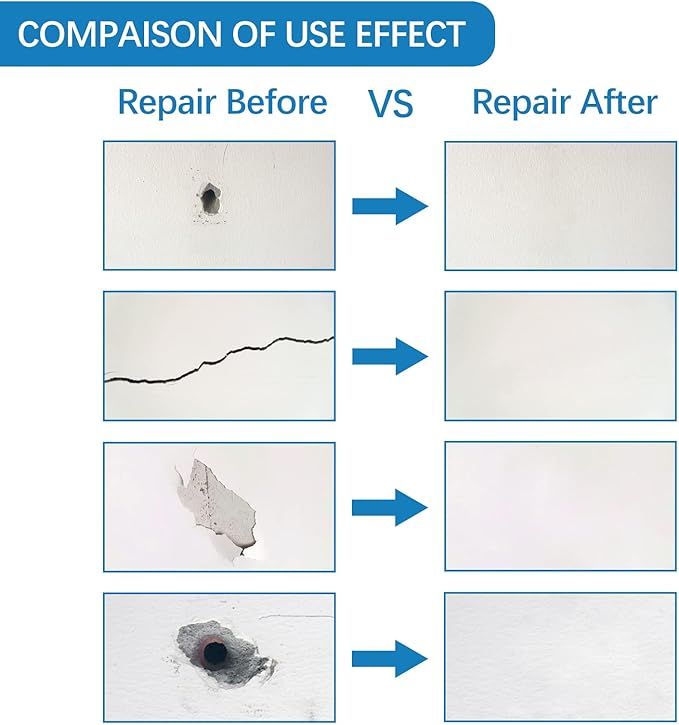 COMPAISON OF USE EFFECT

Repair Before VS Repair After